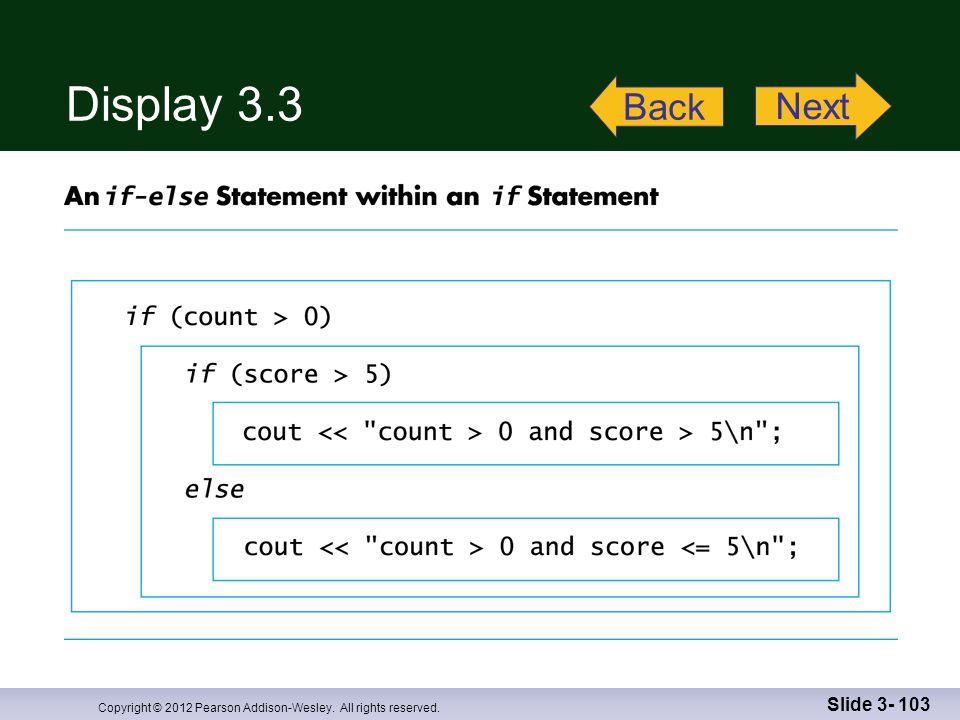 Display 3.3

Back

Next

An if-else Statement within an if Statement

if (count > 0)

if (score > 5)

cout << "count > 0 and score > 5\n";

else

cout << "count > 0 and score <= 5\n";

Copyright © 2012 Pearson Addison-Wesley. All rights reserved.

Slide 3- 103